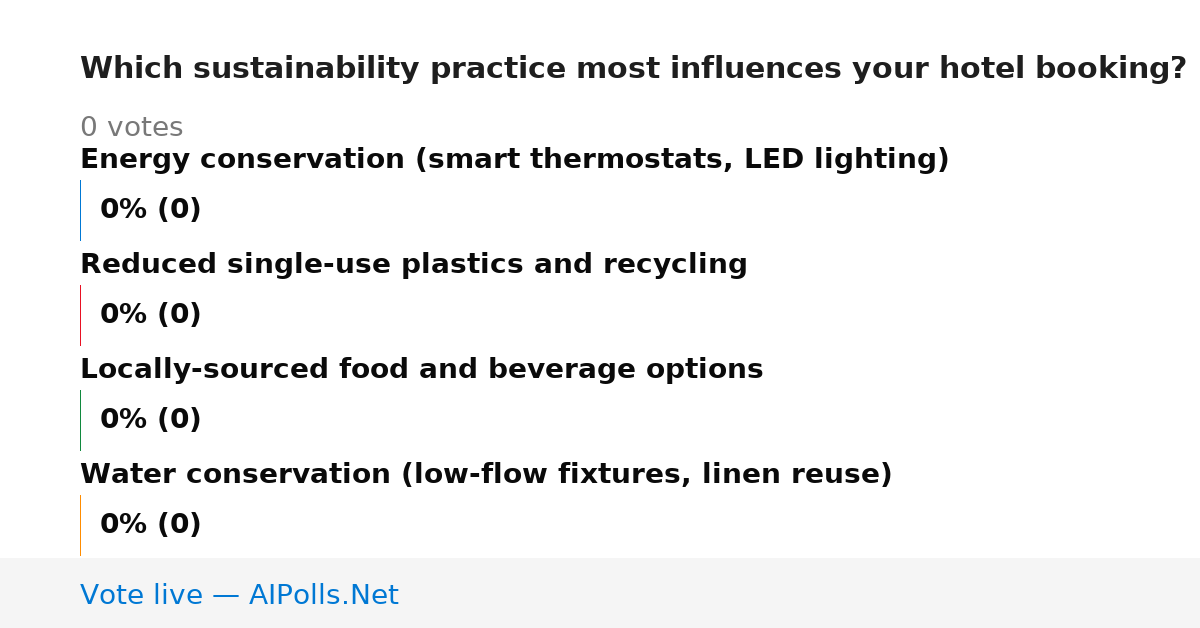 Which sustainability practice most influences your hotel booking?

0 votes

Energy conservation (smart thermostats, LED lighting)

0% (0)

Reduced single-use plastics and recycling

0% (0)

Locally-sourced food and beverage options

0% (0)

Water conservation (low-flow fixtures, linen reuse)

0% (0)

Vote live — AIPolls.Net